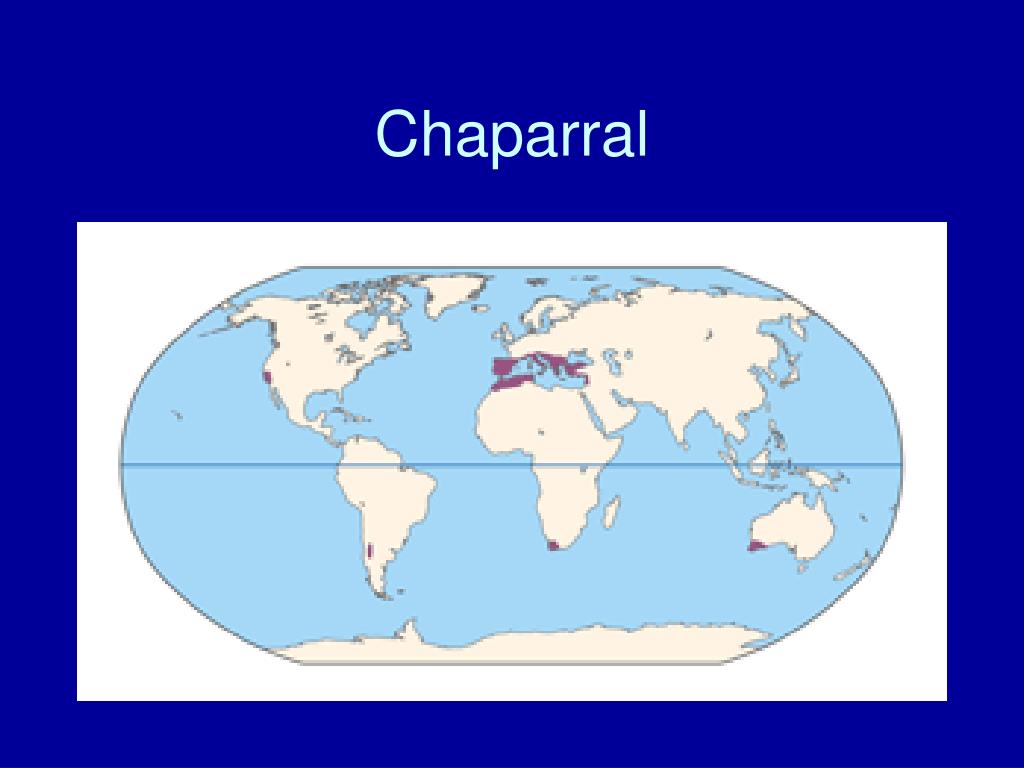 Chaparral